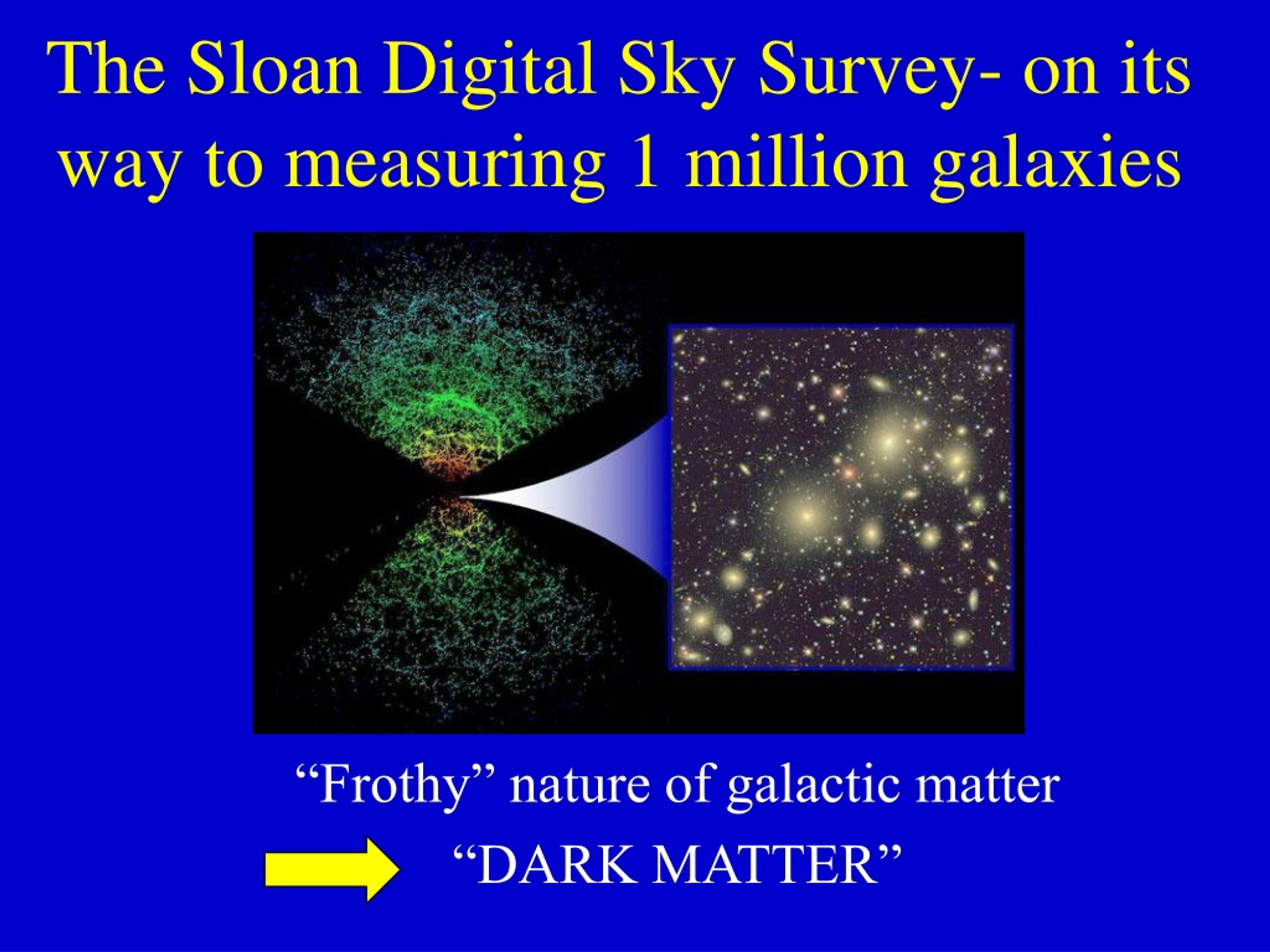 The Sloan Digital Sky Survey- on its way to measuring 1 million galaxies

“Frothy” nature of galactic matter

“DARK MATTER”